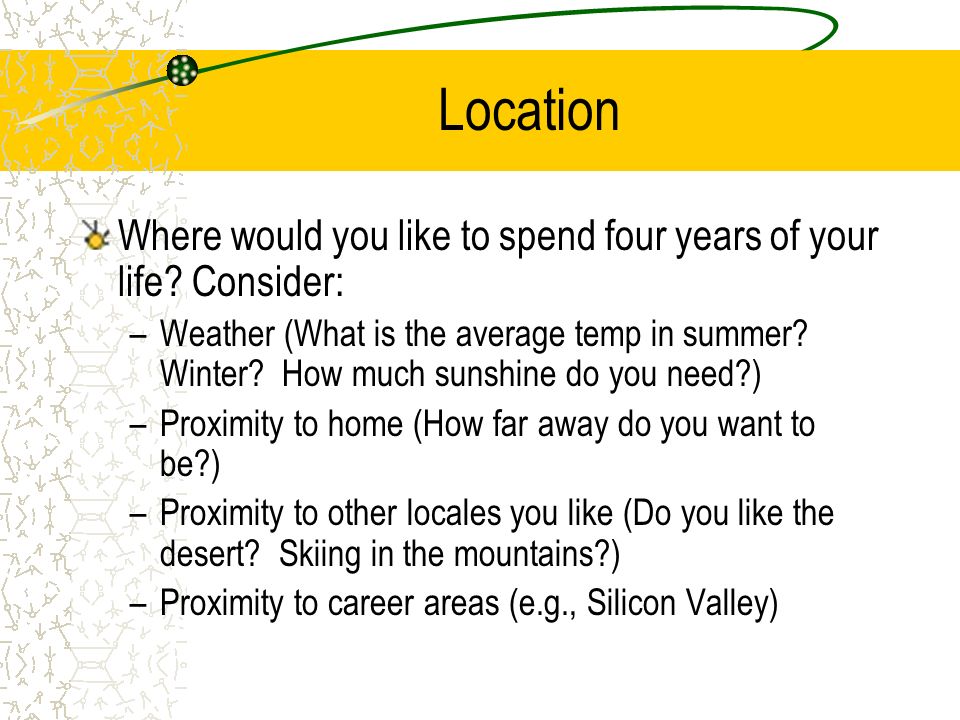 Location

Where would you like to spend four years of your life? Consider:

– Weather (What is the average temp in summer? Winter? How much sunshine do you need?)

– Proximity to home (How far away do you want to be?)

– Proximity to other locales you like (Do you like the desert? Skiing in the mountains?)

– Proximity to career areas (e.g., Silicon Valley)